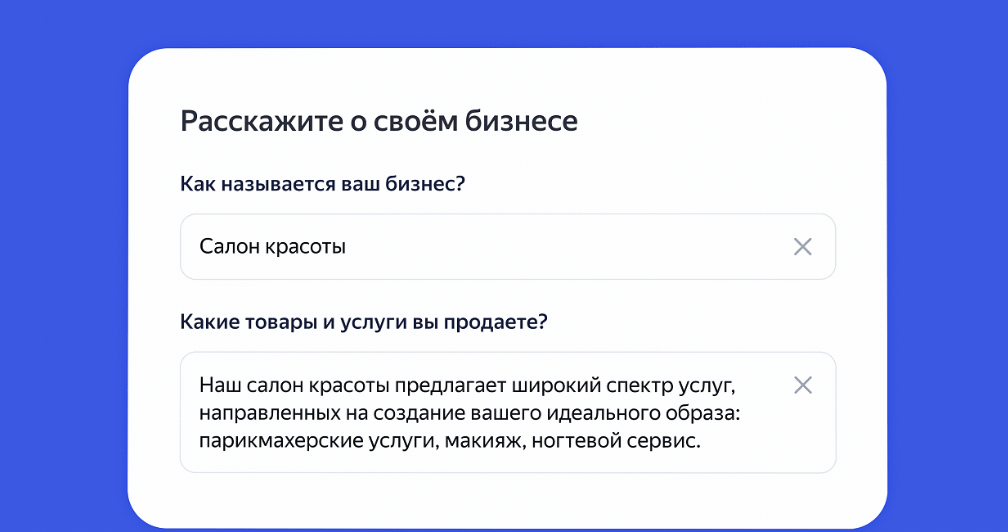 Расскажите о своём бизнесе

Как называется ваш бизнес?

Салон красоты

Какие товары и услуги вы продаете?

Наш салон красоты предлагает широкий спектр услуг, направленных на создание вашего идеального образа: парикмахерские услуги, макияж, ногтевой сервис.